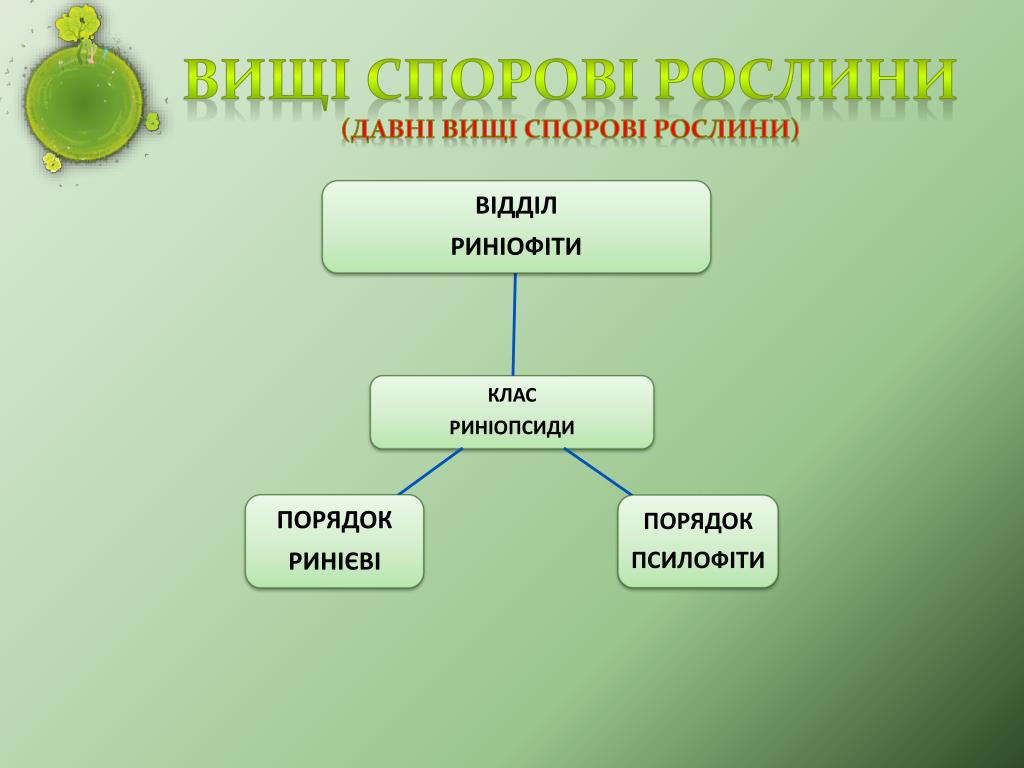 ВИЩІ СПОРОВІ РОСЛИНИ
(ДАВНІ ВИЩІ СПОРОВІ РОСЛИНИ)

ВІДДІЛ
РИНІОФІТИ

КЛАС
РИНІОПСИДИ

ПОРЯДОК
РИНІЄВІ

ПОРЯДОК
ПСИЛОФІТИ